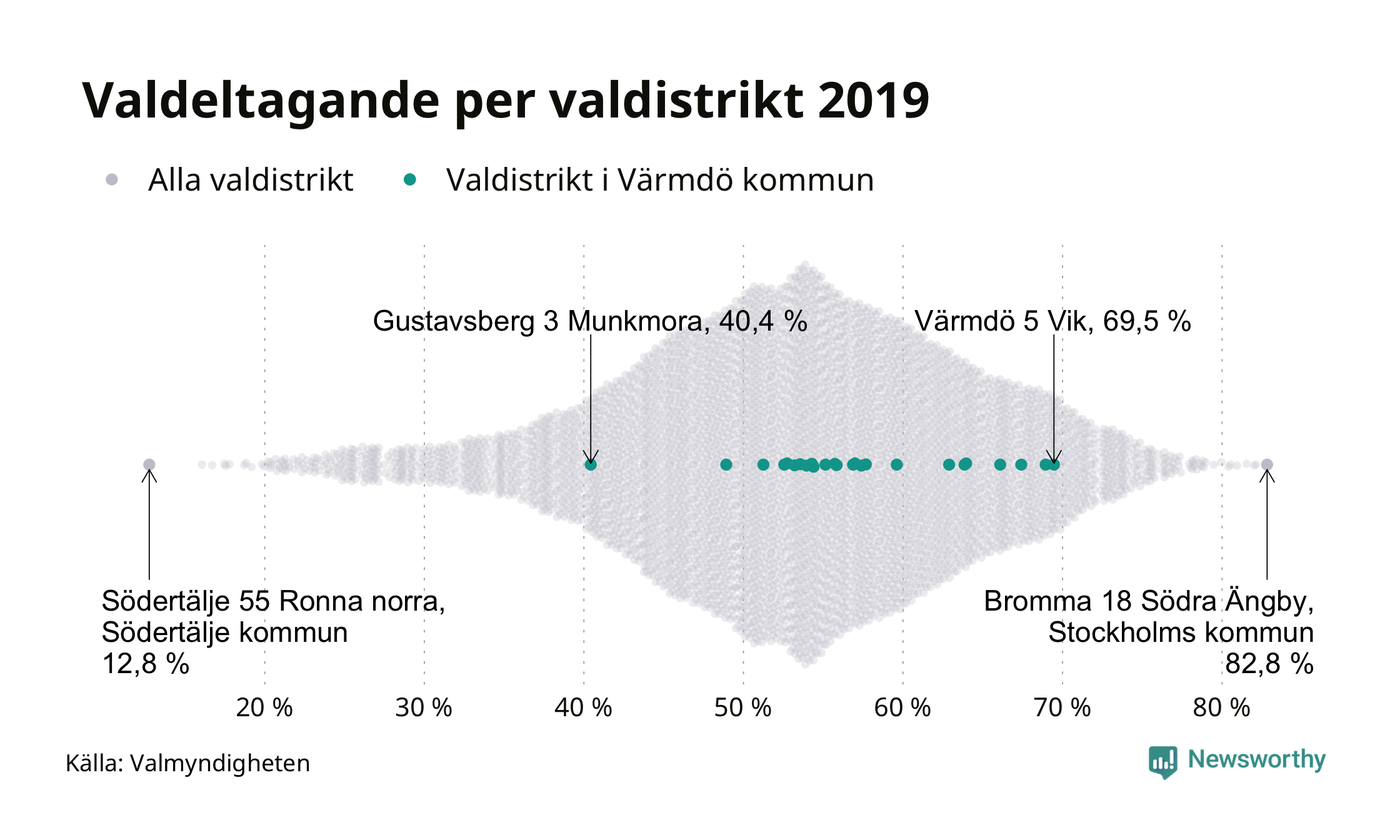 Valdeltagande per valdistrikt 2019

Alla valdistrikt Valdistrikt i Värmdö kommun

Gustavsberg 3 Munkmora, 40,4 %

Värmdö 5 Vik, 69,5 %

Södertälje 55 Ronna norra,
Södertälje kommun
12,8 %

Bromma 18 Södra Ängby,
Stockholms kommun
82,8 %

20 % 30 % 40 % 50 % 60 % 70 % 80 %

Källa: Valmyndigheten

Newsworthy